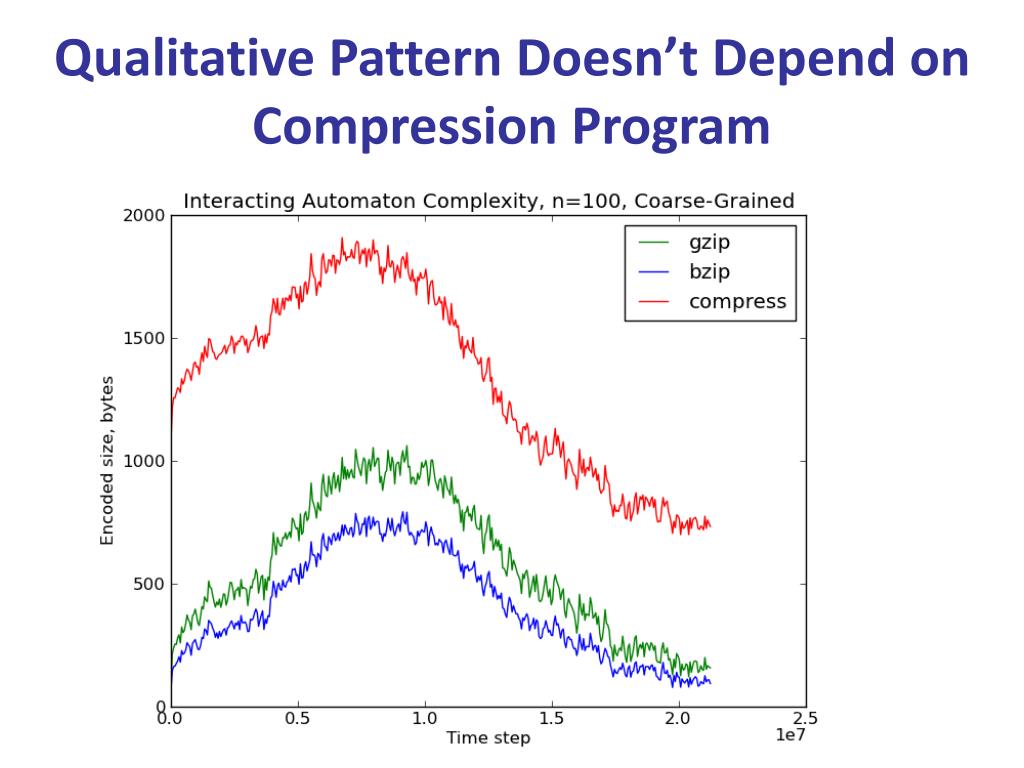 Qualitative Pattern Doesn't Depend on Compression Program

Interacting Automaton Complexity, n=100, Coarse-Grained

gzip
bzip
compress

Encoded size, bytes

2000
1500
1000
500
0

0.0
0.5
1.0
1.5
2.0
2.5

Time step

1e7